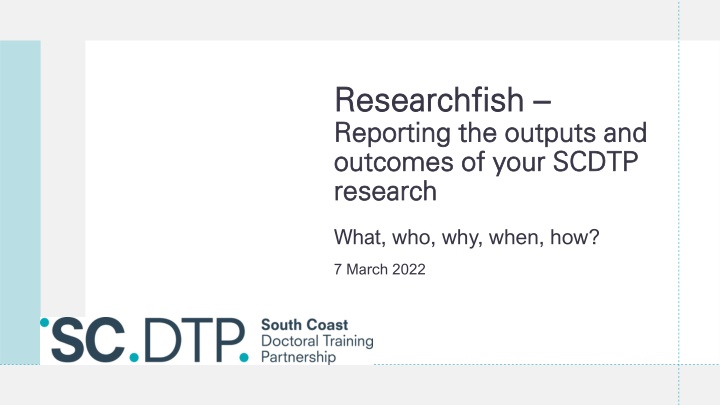 Researchfish –
Reporting the outputs and outcomes of your SCDTP research

What, who, why, when, how?

7 March 2022

SC.DTP.

South Coast
Doctoral Training
Partnership